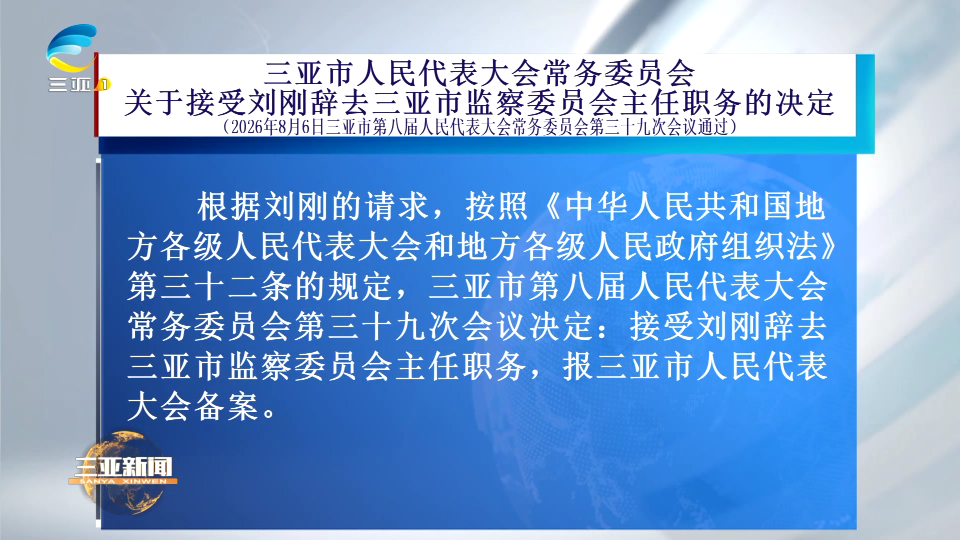 三亚1

三亚市人民代表大会常务委员会
关于接受刘刚辞去三亚市监察委员会主任职务的决定
（2026年8月6日三亚市第八届人民代表大会常务委员会第三十九次会议通过）

根据刘刚的请求，按照《中华人民共和国地方各级人民代表大会和地方各级人民政府组织法》第三十二条的规定，三亚市第八届人民代表大会常务委员会第三十九次会议决定：接受刘刚辞去三亚市监察委员会主任职务，报三亚市人民代表大会备案。

三亚新闻
SANYA XINWEN